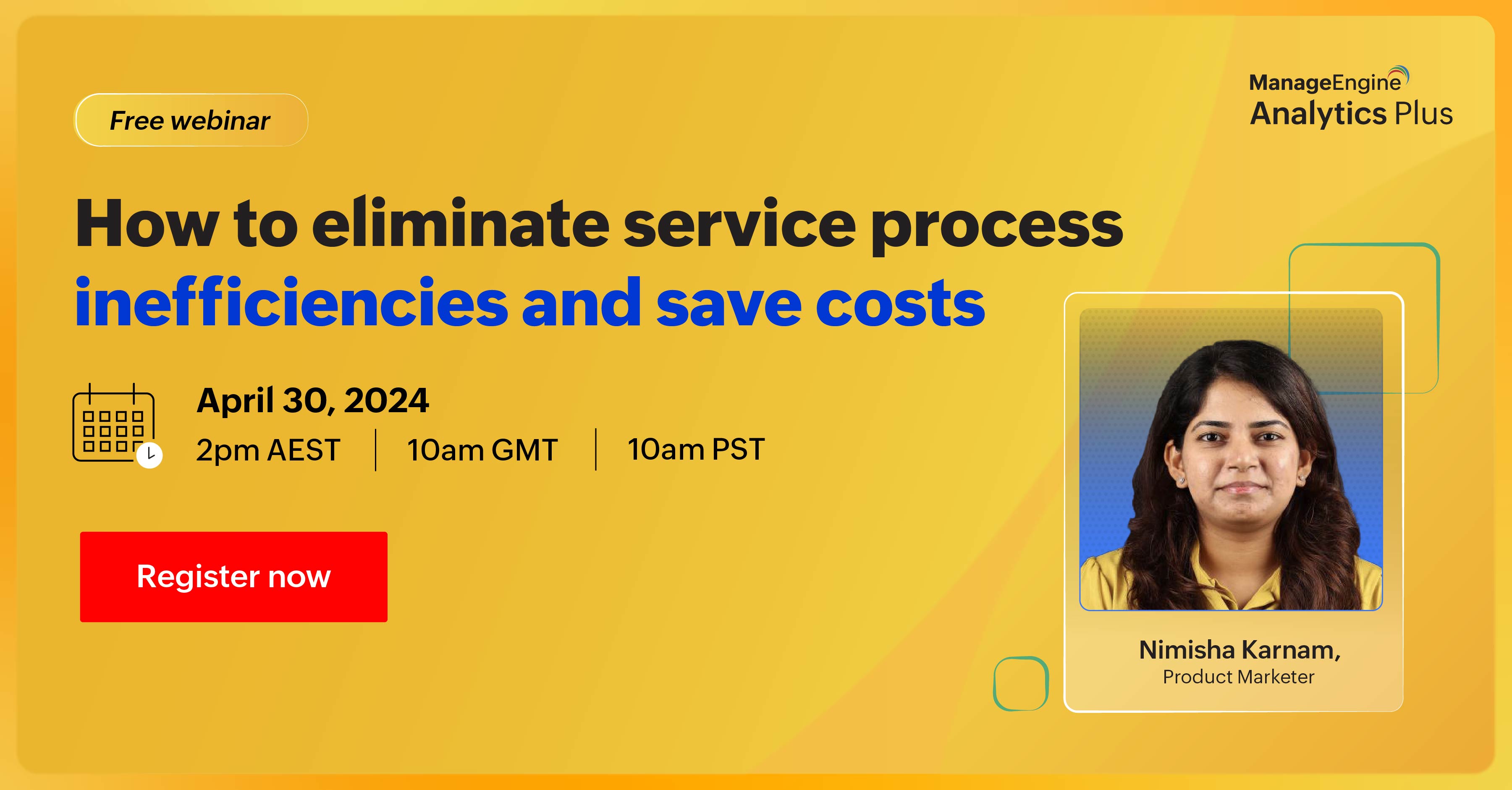 Free webinar

ManageEngine
Analytics Plus

How to eliminate service process inefficiencies and save costs

April 30, 2024
2pm AEST | 10am GMT | 10am PST

Register now

Nimisha Karnam,
Product Marketer